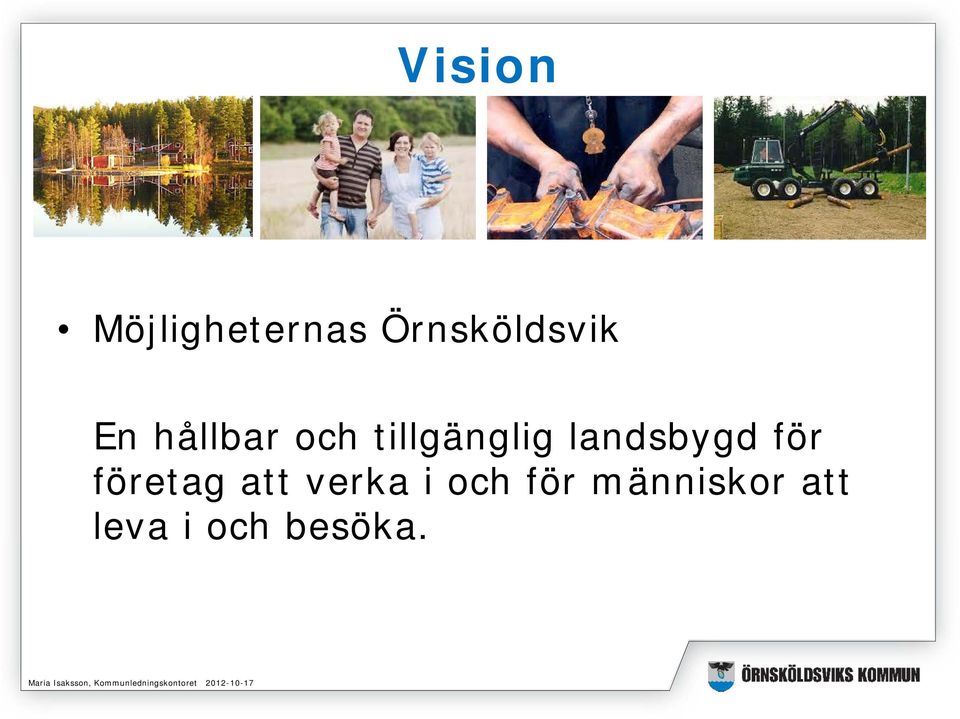 Vision

• Möjligheternas Örnsköldsvik

En hållbar och tillgänglig landsbygd för företag att verka i och för människor att leva i och besöka.

Maria Isaksson, Kommunledningskontoret 2012-10-17

ÖRNSKÖLDSVIKS KOMMUN